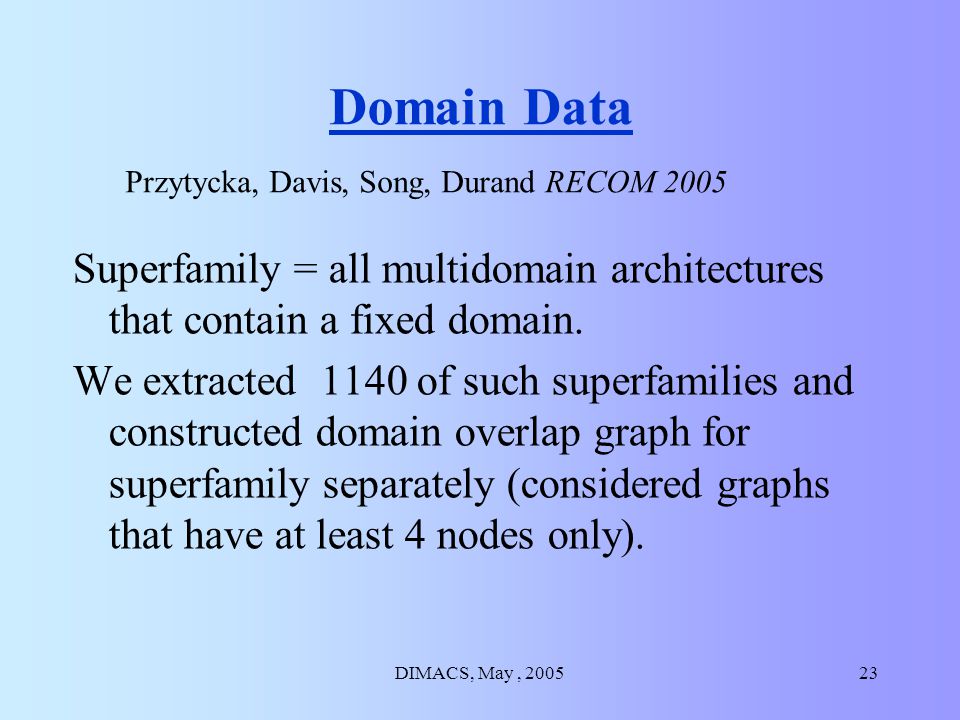 Domain Data

Przytycka, Davis, Song, Durand RECOM 2005

Superfamily = all multidomain architectures that contain a fixed domain.

We extracted 1140 of such superfamilies and constructed domain overlap graph for superfamily separately (considered graphs that have at least 4 nodes only).

DIMACS, May , 2005

23